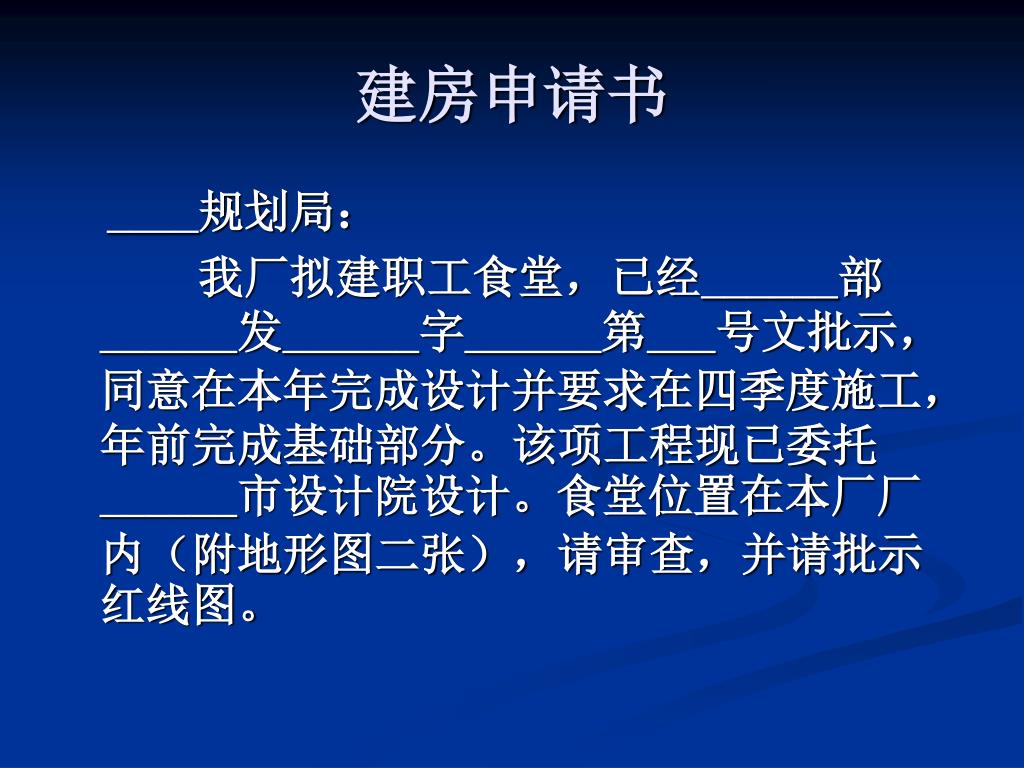 建房申请书

____规划局：

我厂拟建职工食堂，已经______部______发______字______第___号文批示，同意在本年完成设计并要求在四季度施工，年前完成基础部分。该项工程现已委托______市设计院设计。食堂位置在本厂厂内（附地形图二张），请审查，并请批示红线图。